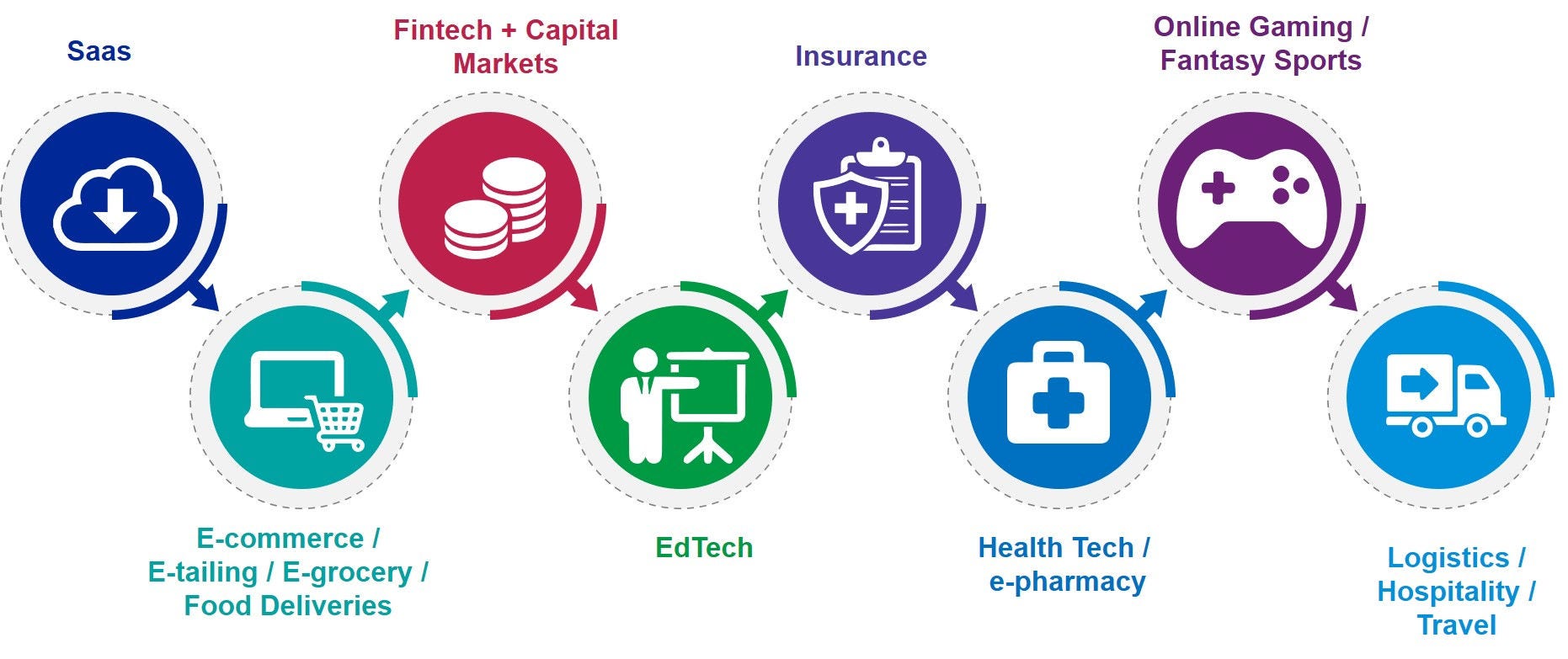 Saas

E-commerce / E-tailing / E-grocery / Food Deliveries

Fintech + Capital Markets

EdTech

Insurance

Health Tech / e-pharmacy

Online Gaming / Fantasy Sports

Logistics / Hospitality / Travel